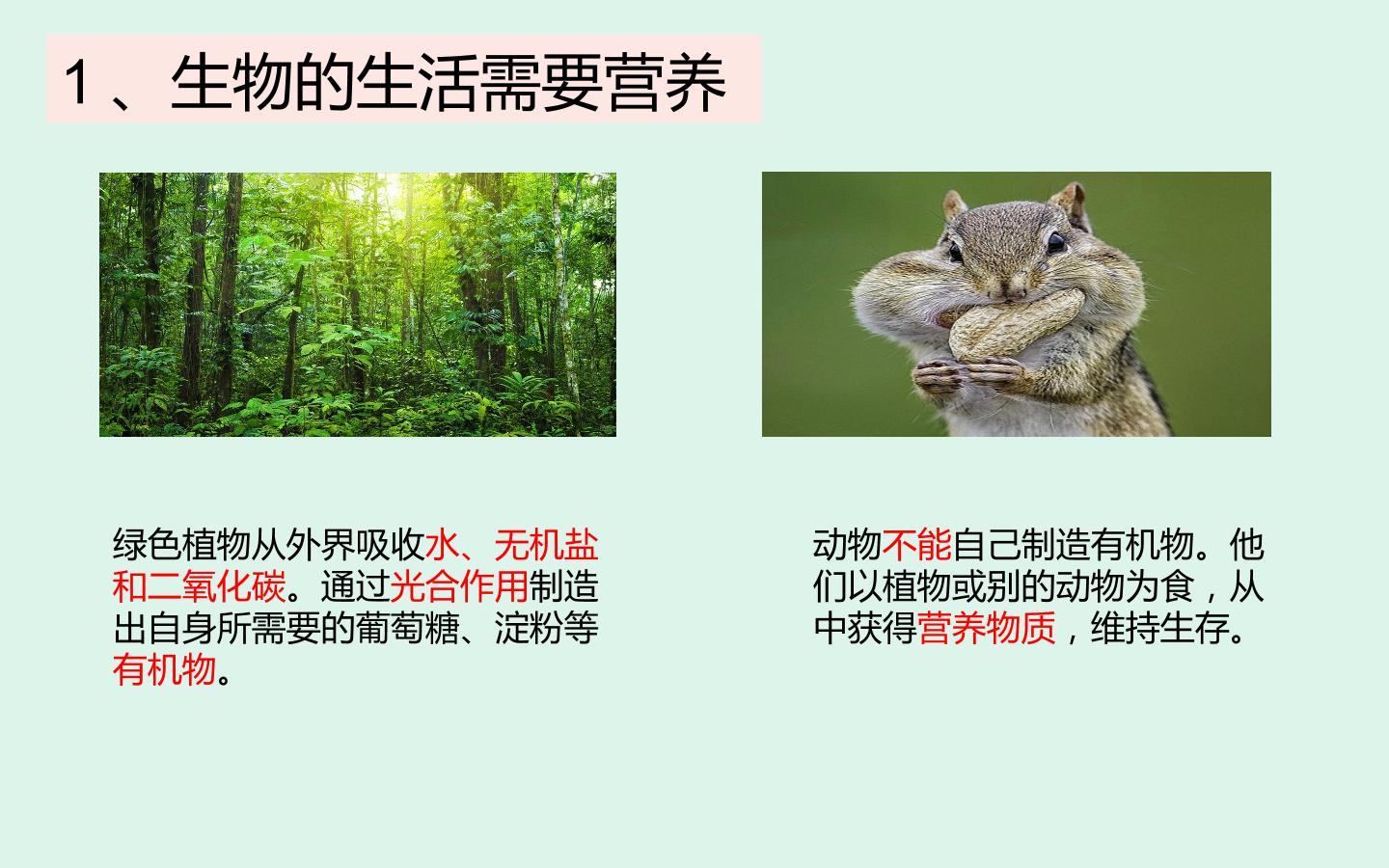 1、生物的生活需要营养

绿色植物从外界吸收水、无机盐和二氧化碳。通过光合作用制造出自身所需要的葡萄糖、淀粉等有机物。

动物不能自己制造有机物。他们以植物或别的动物为食，从中获得营养物质，维持生存。